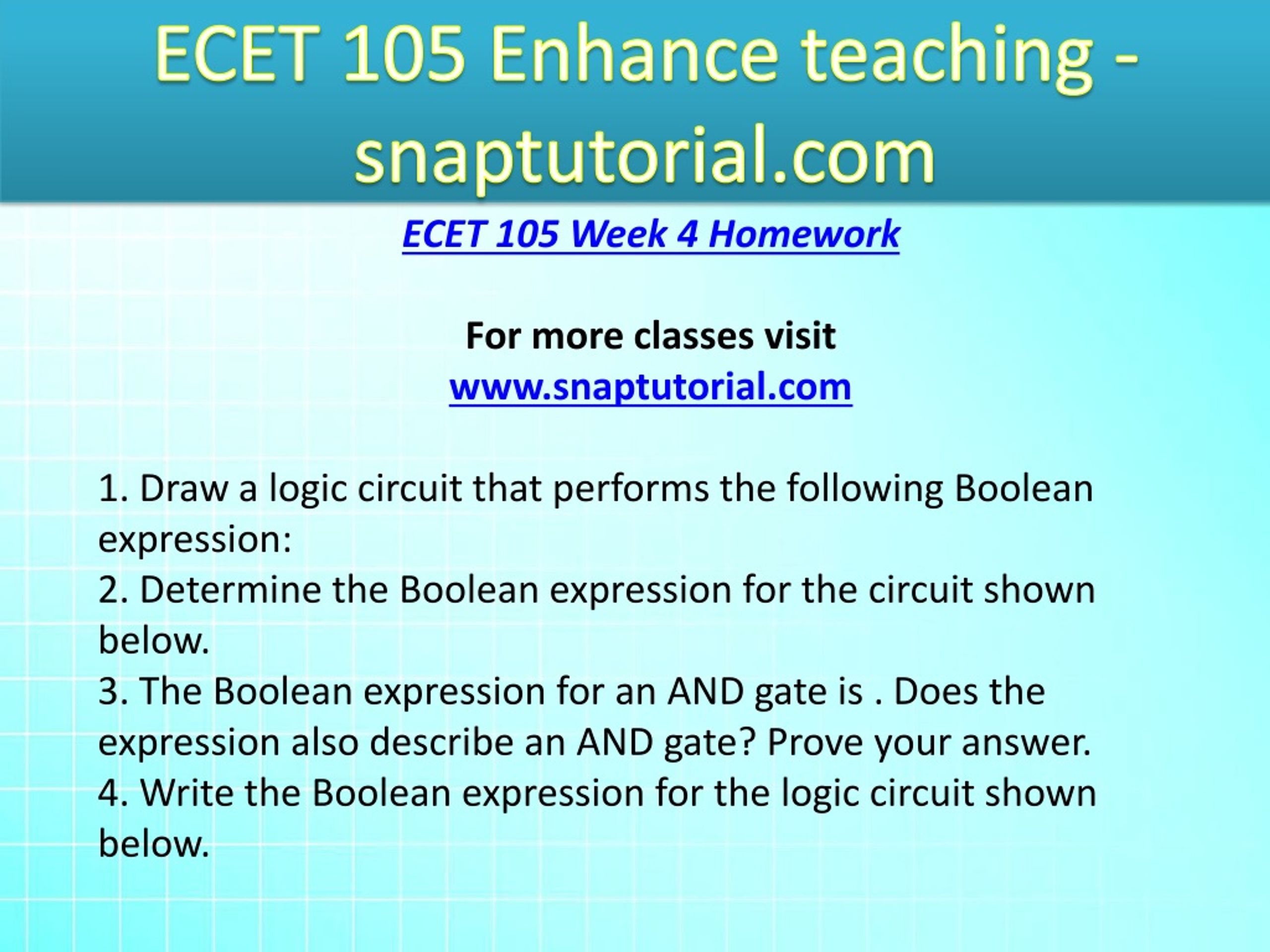 ECET 105 Enhance teaching - snaptutorial.com

ECET 105 Week 4 Homework

For more classes visit
www.snaptutorial.com

1. Draw a logic circuit that performs the following Boolean expression:
2. Determine the Boolean expression for the circuit shown below.
3. The Boolean expression for an AND gate is . Does the expression also describe an AND gate? Prove your answer.
4. Write the Boolean expression for the logic circuit shown below.